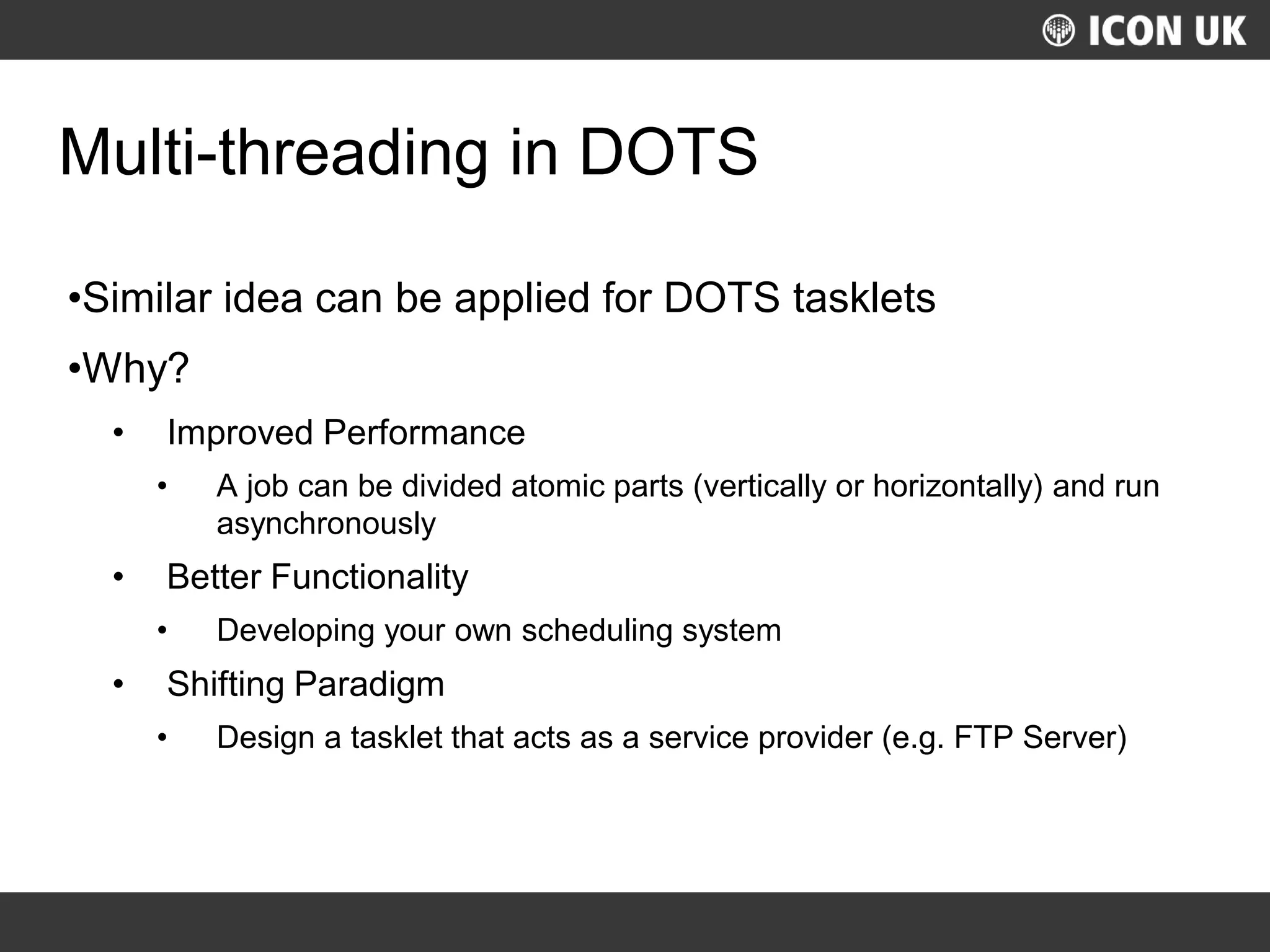 ICON UK

Multi-threading in DOTS

•Similar idea can be applied for DOTS tasklets

•Why?

• Improved Performance

• A job can be divided atomic parts (vertically or horizontally) and run asynchronously

• Better Functionality

• Developing your own scheduling system

• Shifting Paradigm

• Design a tasklet that acts as a service provider (e.g. FTP Server)